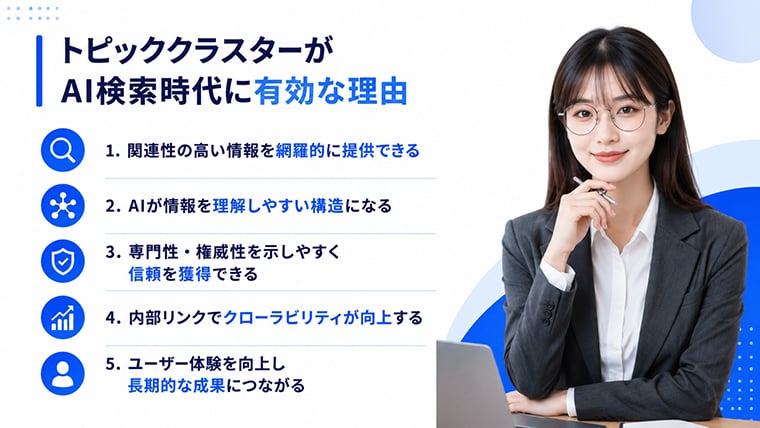 トピッククラスターが
AI検索時代に有効な理由

1. 関連性の高い情報を網羅的に提供できる

2. AIが情報を理解しやすい構造になる

3. 専門性・権威性を示しやすく
信頼を獲得できる

4. 内部リンクでクローラビリティが向上する

5. ユーザー体験を向上し
長期的な成果につながる